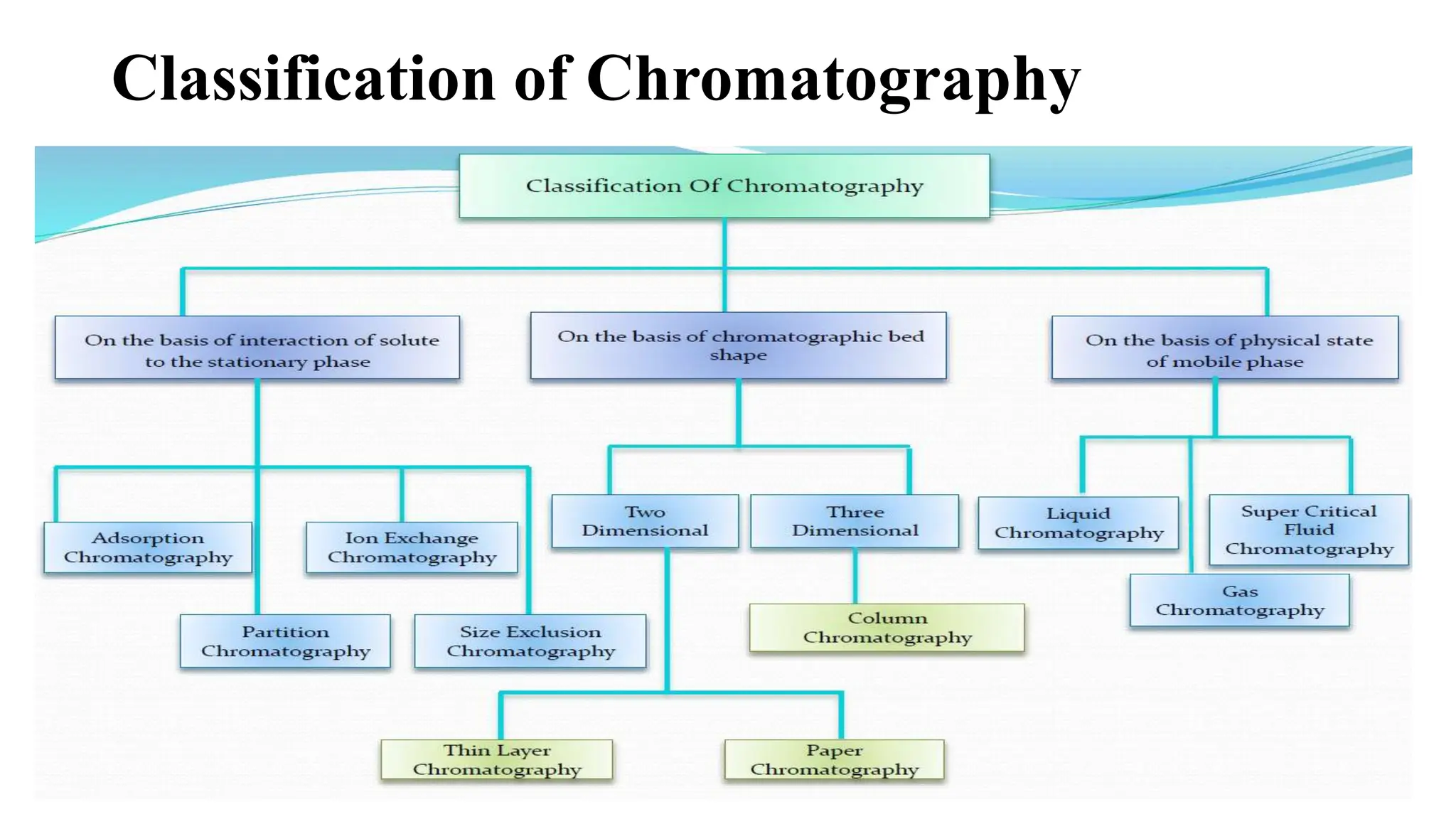 Classification of Chromatography

Classification Of Chromatography

On the basis of interaction of solute to the stationary phase

On the basis of chromatographic bed shape

On the basis of physical state of mobile phase

Adsorption Chromatography

Ion Exchange Chromatography

Partition Chromatography

Size Exclusion Chromatography

Two Dimensional

Three Dimensional

Column Chromatography

Thin Layer Chromatography

Paper Chromatography

Liquid Chromatography

Super Critical Fluid Chromatography

Gas Chromatography